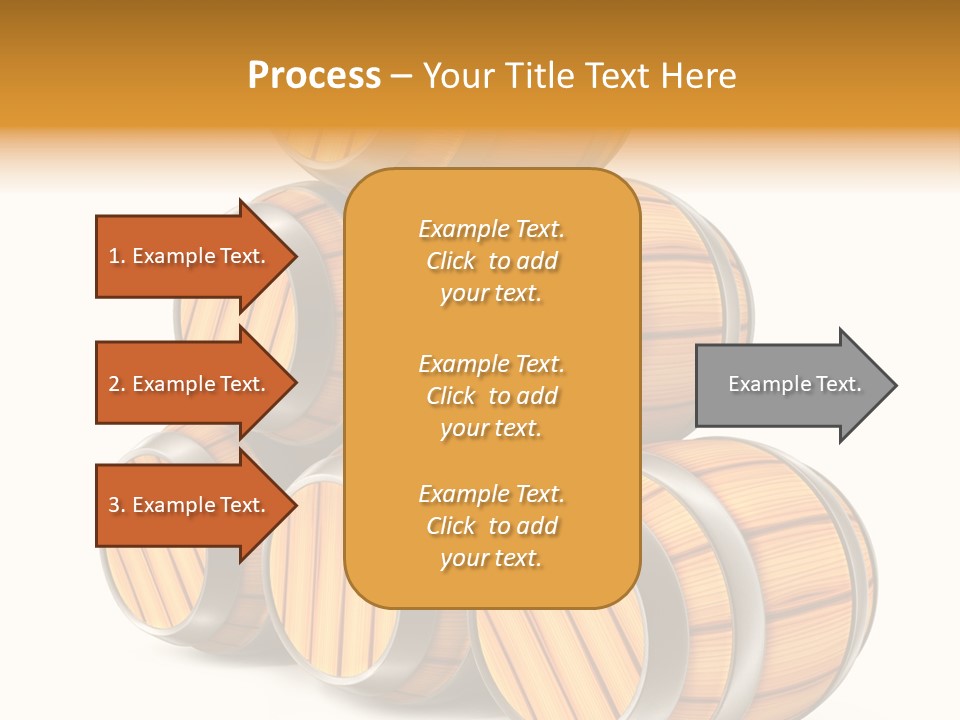 Process – Your Title Text Here

1. Example Text.

2. Example Text.

3. Example Text.

Example Text. Click to add your text.

Example Text. Click to add your text.

Example Text. Click to add your text.

Example Text.